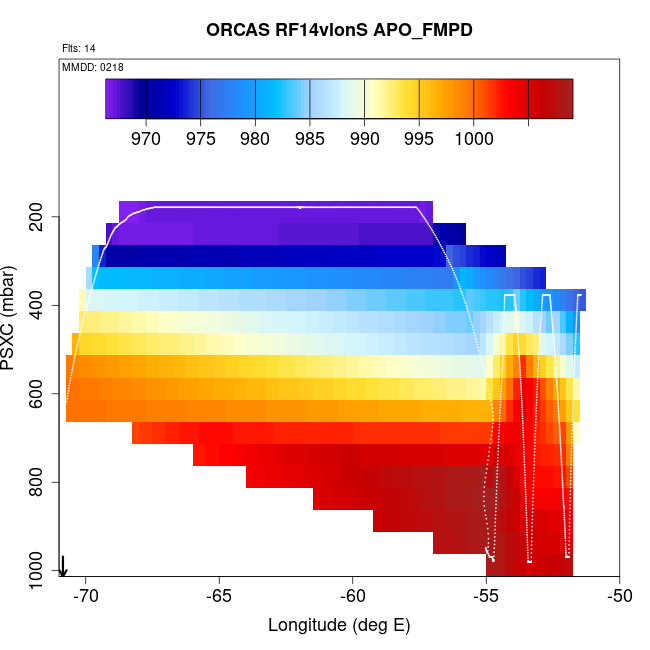 ORCAS RF14vlonS APO_FMPD

Flts: 14

MMDD: 0218

970 975 980 985 990 995 1000

PSXC (mbar)

200
400
600
800
1000

-70 -65 -60 -55 -50

Longitude (deg E)